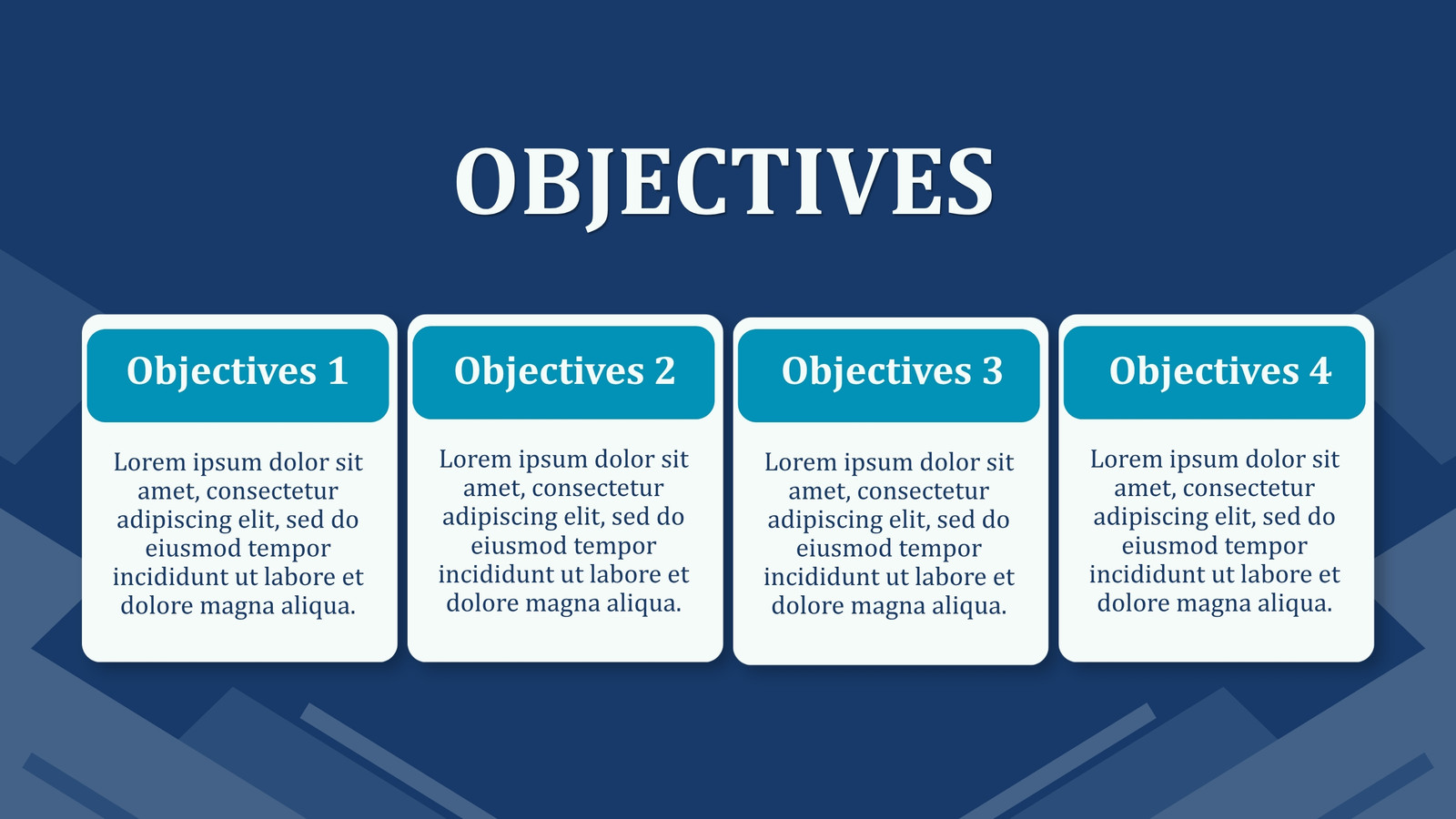 OBJECTIVES

Objectives 1

Lorem ipsum dolor sit amet, consectetur adipiscing elit, sed do eiusmod tempor incididunt ut labore et dolore magna aliqua.

Objectives 2

Lorem ipsum dolor sit amet, consectetur adipiscing elit, sed do eiusmod tempor incididunt ut labore et dolore magna aliqua.

Objectives 3

Lorem ipsum dolor sit amet, consectetur adipiscing elit, sed do eiusmod tempor incididunt ut labore et dolore magna aliqua.

Objectives 4

Lorem ipsum dolor sit amet, consectetur adipiscing elit, sed do eiusmod tempor incididunt ut labore et dolore magna aliqua.